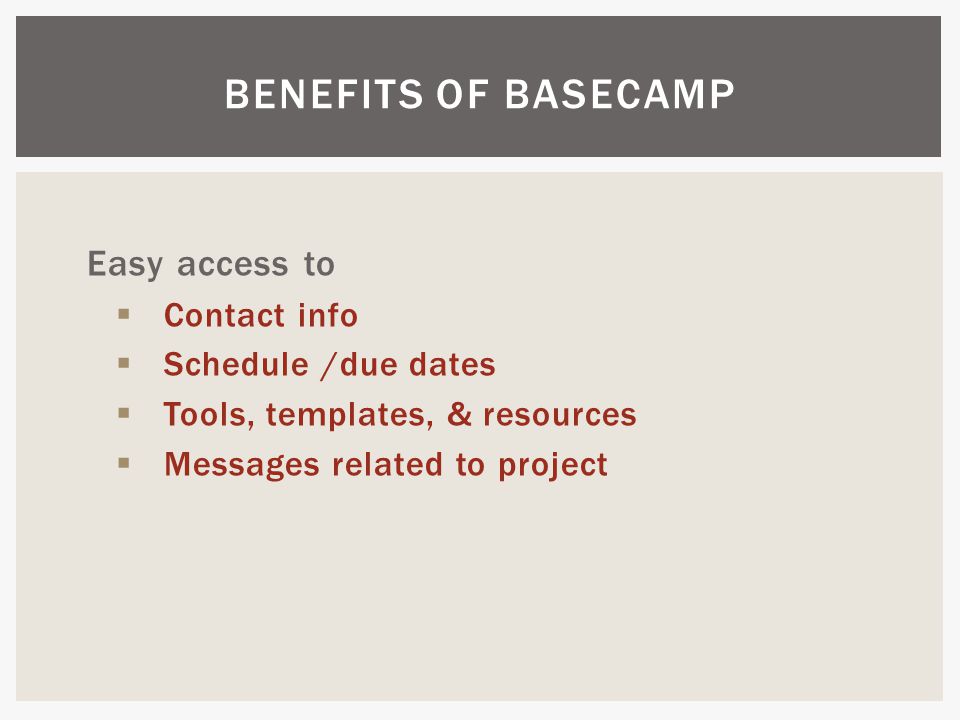 BENEFITS OF BASECAMP

Easy access to

- Contact info
- Schedule /due dates
- Tools, templates, & resources
- Messages related to project